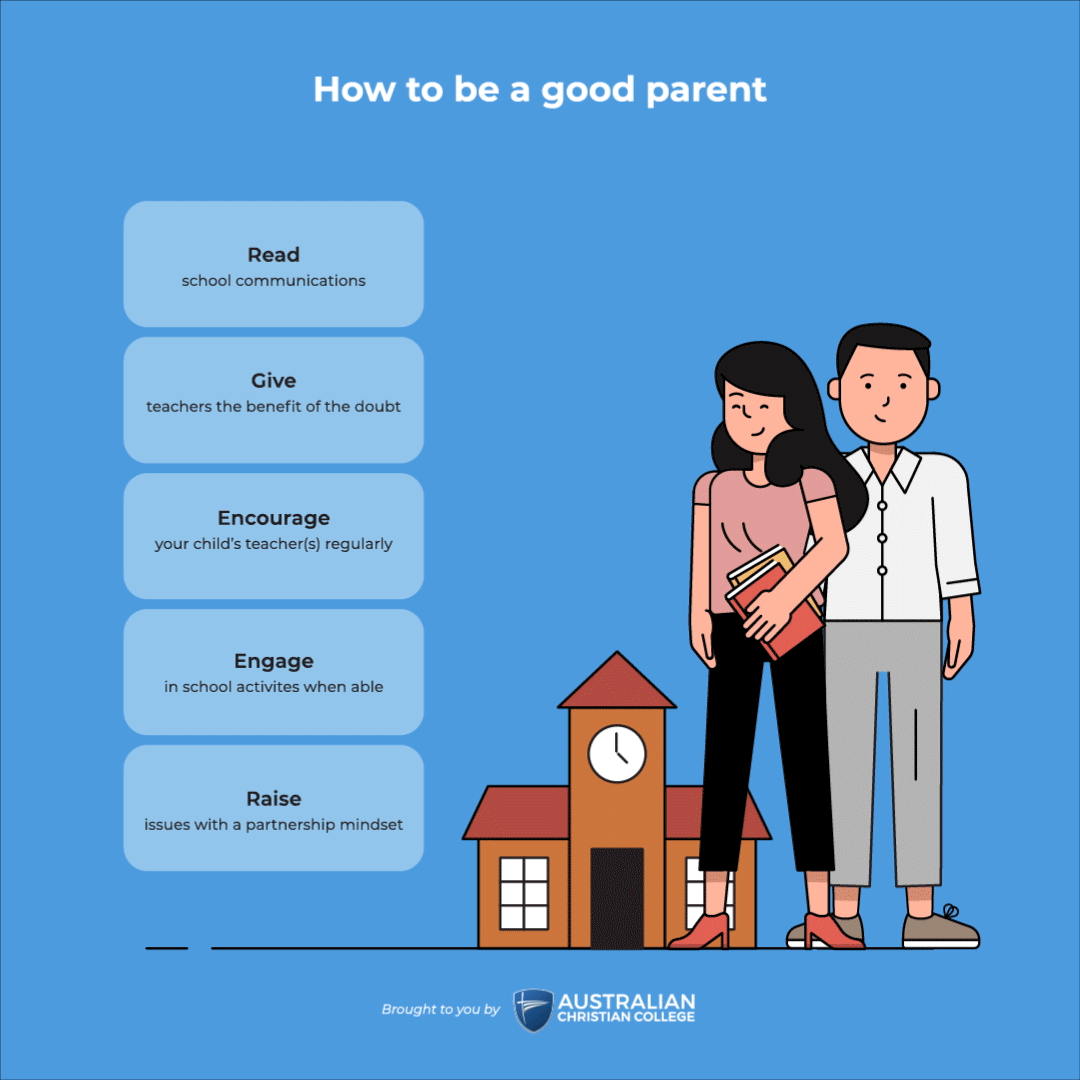 How to be a good parent

Read
school communications

Give
teachers the benefit of the doubt

Encourage
your child's teacher(s) regularly

Engage
in school activites when able

Raise
issues with a partnership mindset

Brought to you by AUSTRALIAN CHRISTIAN COLLEGE